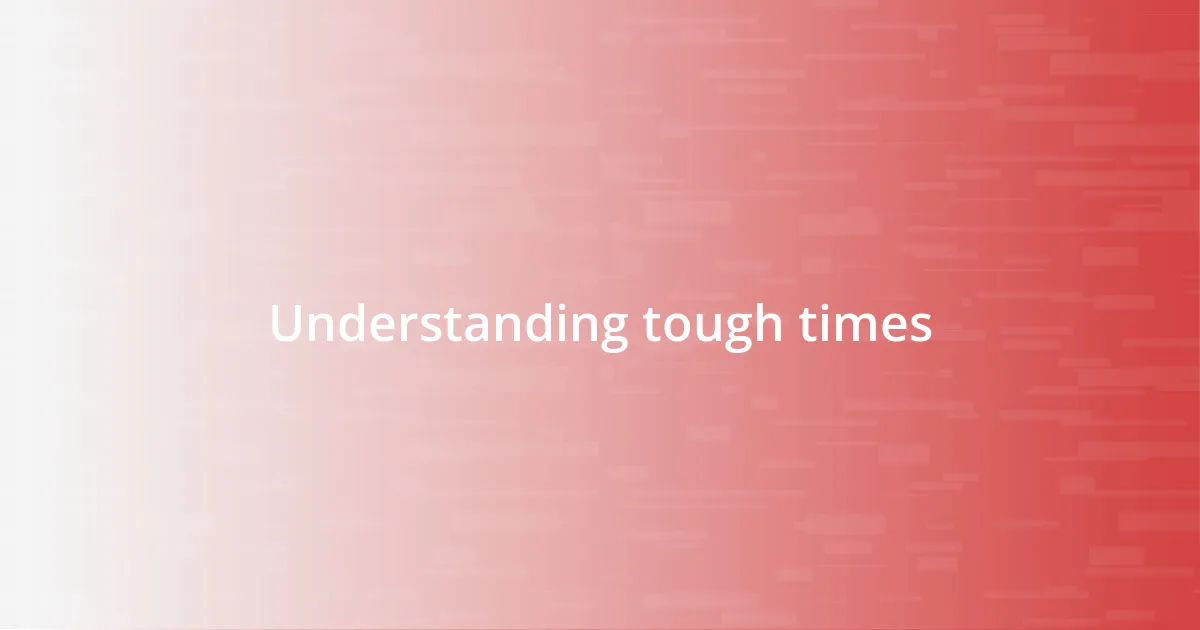 Understanding tough times